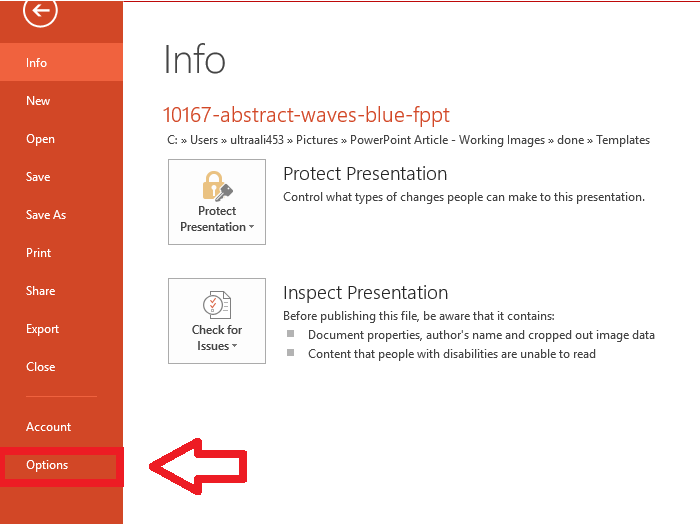 Info
New
Open
Save
Save As
Print
Share
Export
Close
Account
Options

Info

10167-abstract-waves-blue-fppt
C: » Users » ultraali453 » Pictures » PowerPoint Article - Working Images » done » Templates

Protect Presentation
Protect Presentation
Control what types of changes people can make to this presentation.

Check for Issues
Inspect Presentation
Before publishing this file, be aware that it contains:
Document properties, author's name and cropped out image data
Content that people with disabilities are unable to read